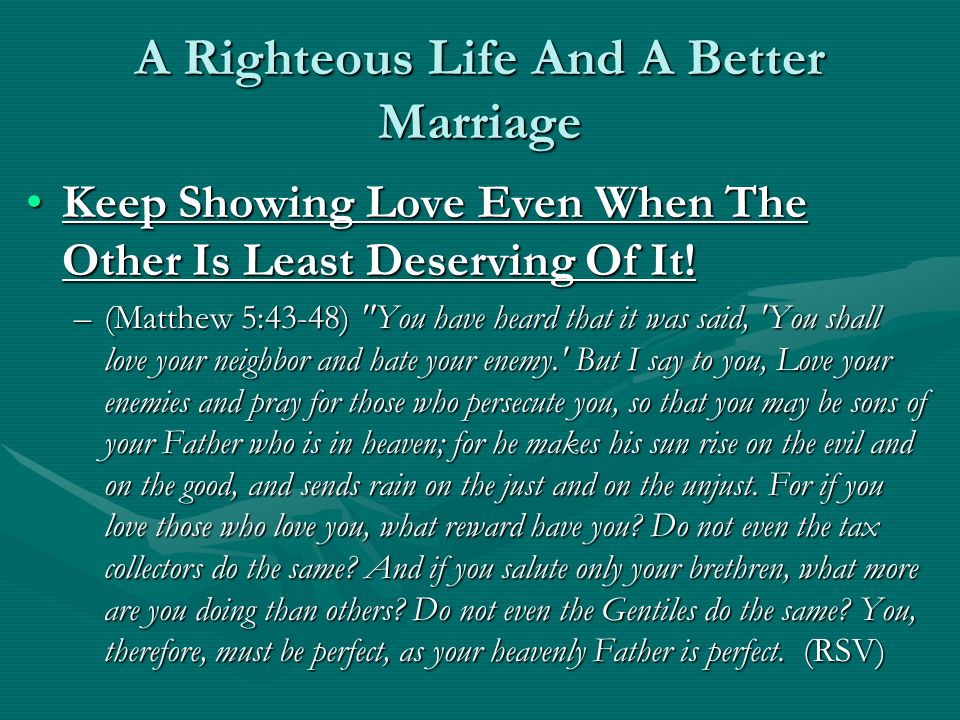 A Righteous Life And A Better Marriage

• Keep Showing Love Even When The Other Is Least Deserving Of It!

– (Matthew 5:43-48) "You have heard that it was said, 'You shall love your neighbor and hate your enemy.' But I say to you, Love your enemies and pray for those who persecute you, so that you may be sons of your Father who is in heaven; for he makes his sun rise on the evil and on the good, and sends rain on the just and on the unjust. For if you love those who love you, what reward have you? Do not even the tax collectors do the same? And if you salute only your brethren, what more are you doing than others? Do not even the Gentiles do the same? You, therefore, must be perfect, as your heavenly Father is perfect. (RSV)